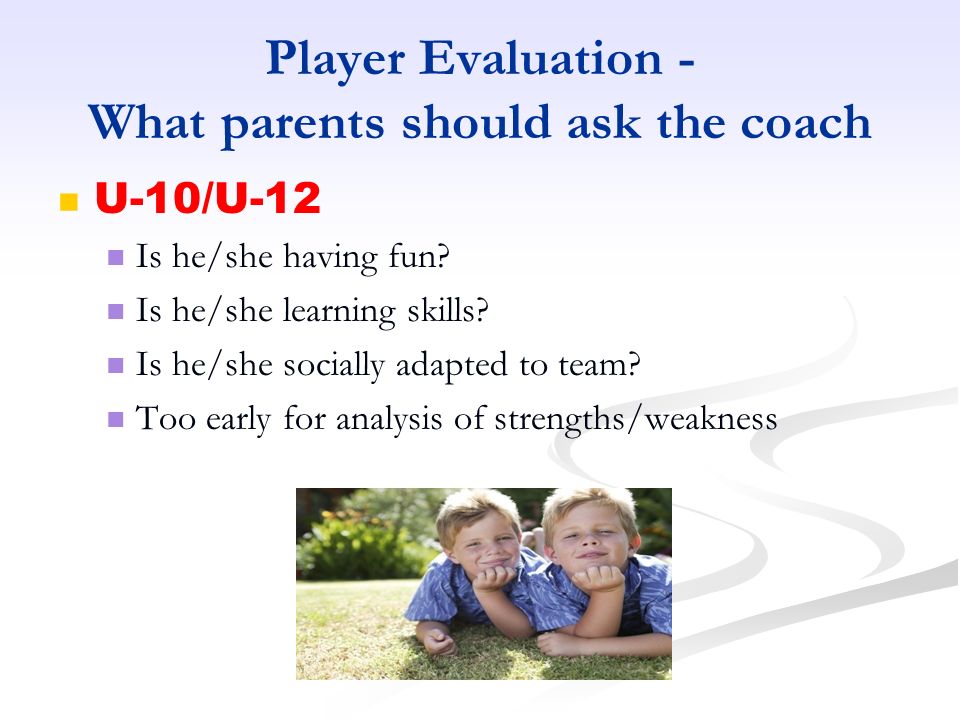 Player Evaluation -
What parents should ask the coach

U-10/U-12

Is he/she having fun?

Is he/she learning skills?

Is he/she socially adapted to team?

Too early for analysis of strengths/weakness